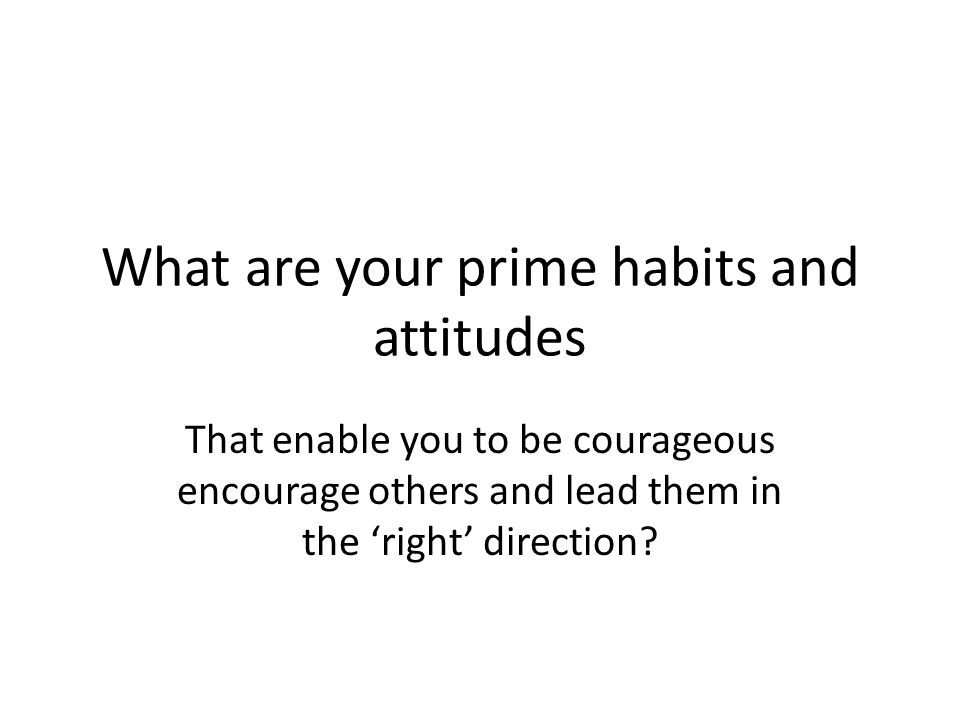 What are your prime habits and attitudes

That enable you to be courageous encourage others and lead them in the ‘right’ direction?